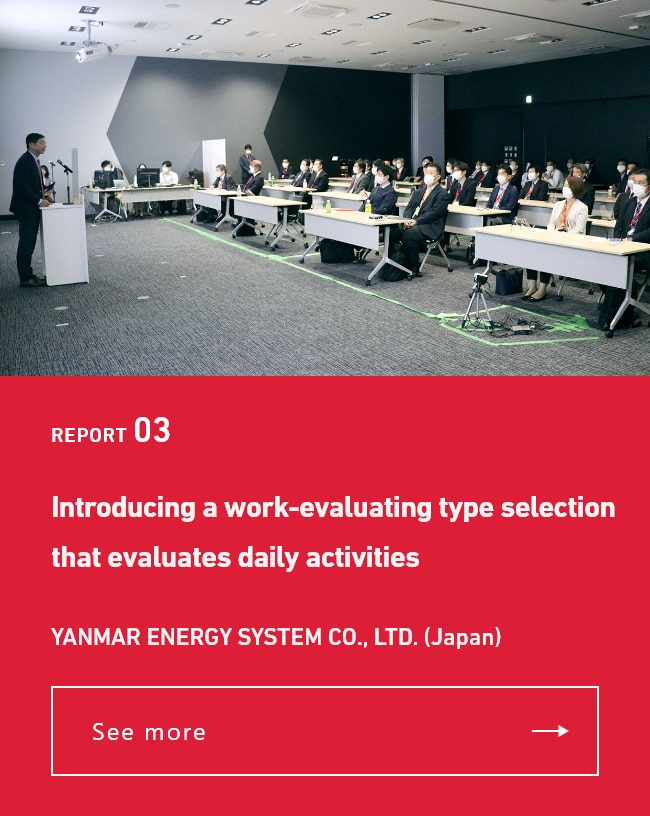 REPORT 03

Introducing a work-evaluating type selection that evaluates daily activities

YANMAR ENERGY SYSTEM CO., LTD. (Japan)

See more